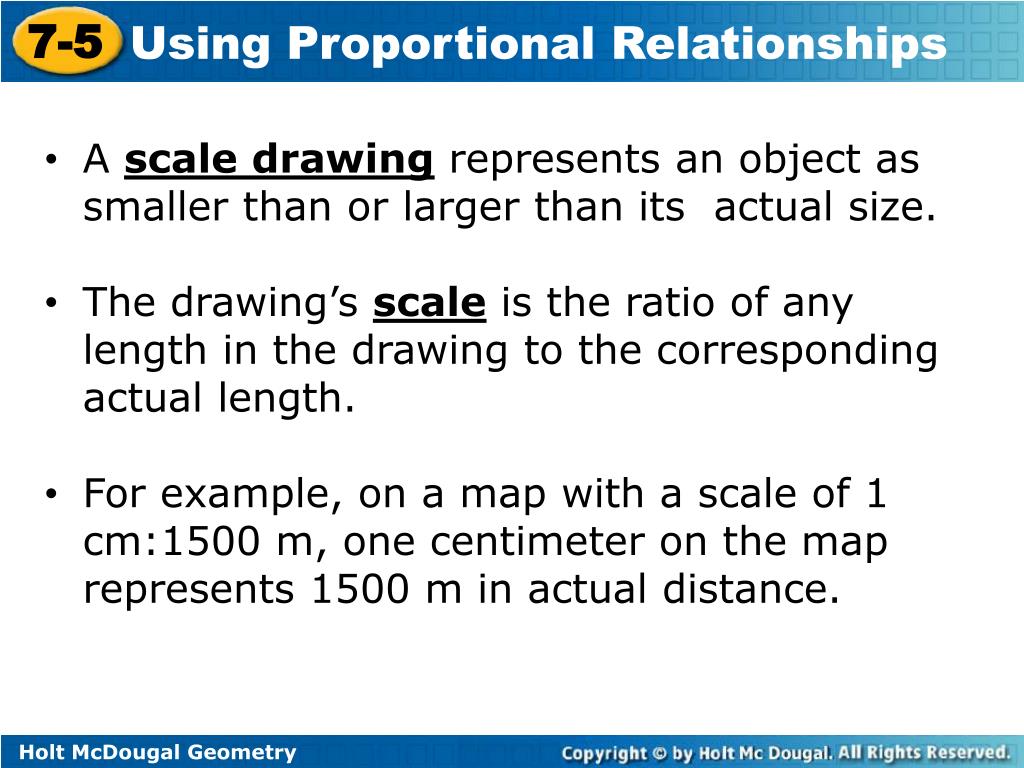 7-5 Using Proportional Relationships

• A scale drawing represents an object as smaller than or larger than its actual size.

• The drawing's scale is the ratio of any length in the drawing to the corresponding actual length.

• For example, on a map with a scale of 1 cm:1500 m, one centimeter on the map represents 1500 m in actual distance.

Holt McDougal Geometry

Copyright © by Holt Mc Dougal. All Rights Reserved.